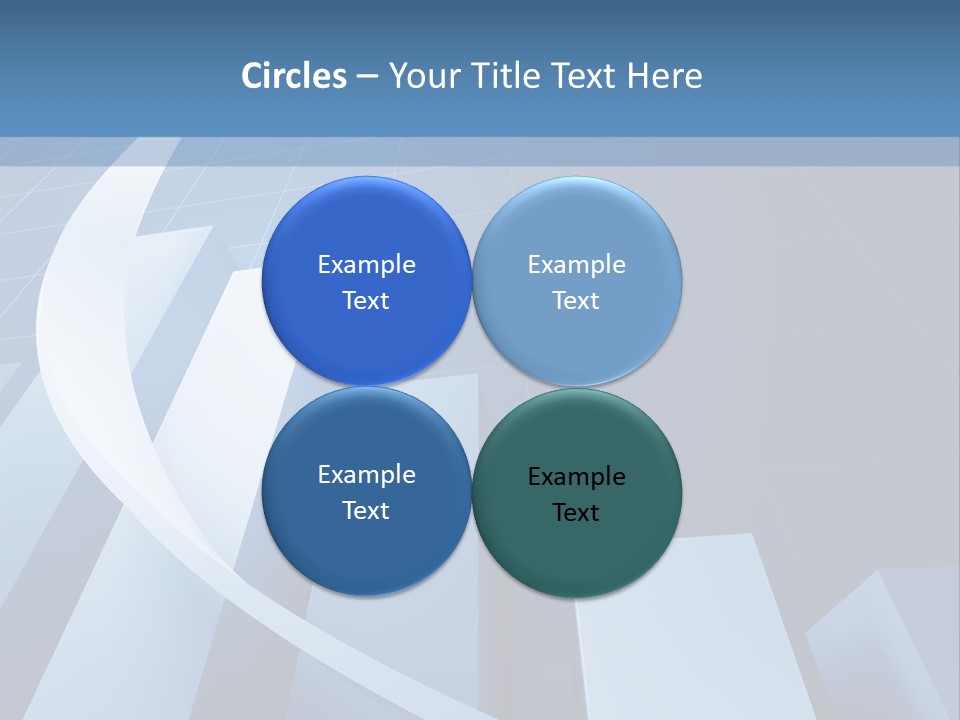 Circles – Your Title Text Here

Example Text

Example Text

Example Text

Example Text